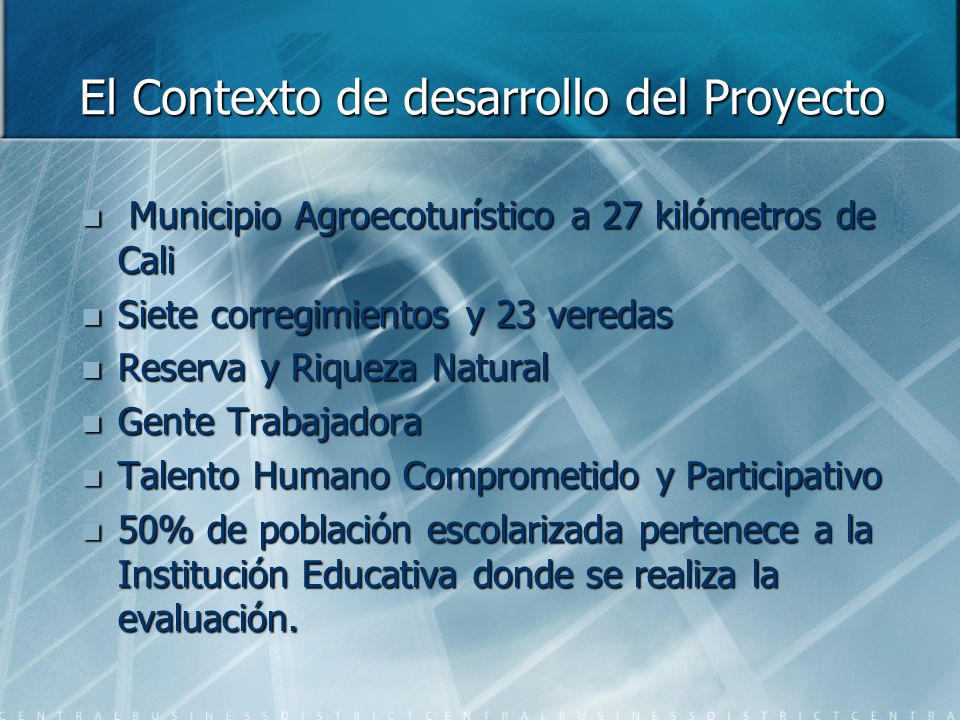 El Contexto de desarrollo del Proyecto

- Municipio Agroecoturístico a 27 kilómetros de Cali
- Siete corregimientos y 23 veredas
- Reserva y Riqueza Natural
- Gente Trabajadora
- Talento Humano Comprometido y Participativo
- 50% de población escolarizada pertenece a la Institución Educativa donde se realiza la evaluación.

CENTRALBUSINESSDISTRICTCENTRALBUSINESSDISTRICTCENTRA